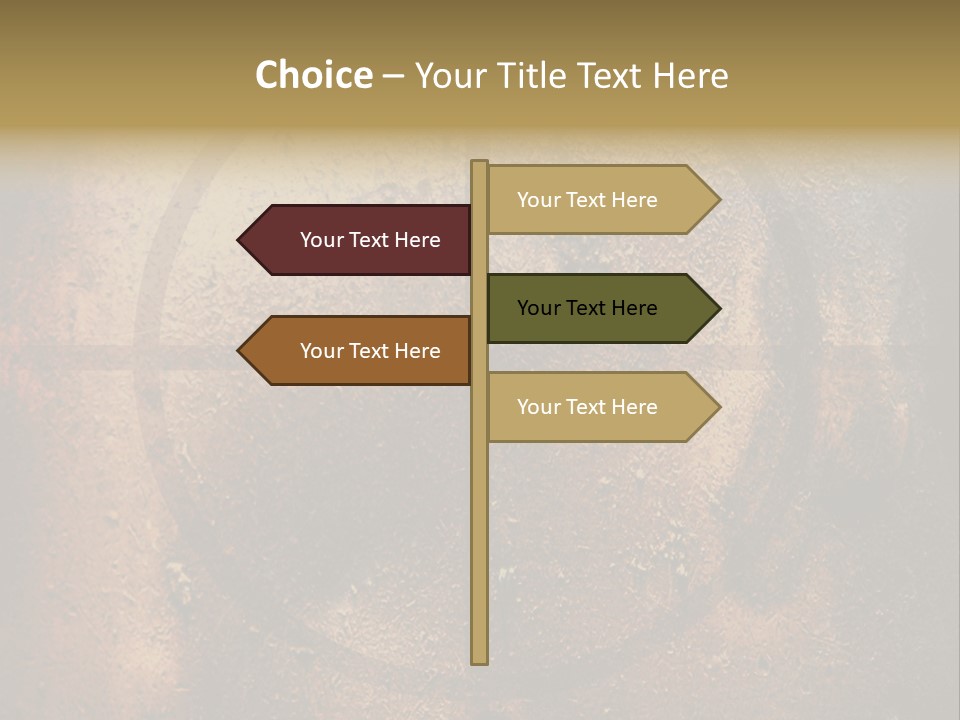 Choice – Your Title Text Here

Your Text Here

Your Text Here

Your Text Here

Your Text Here

Your Text Here